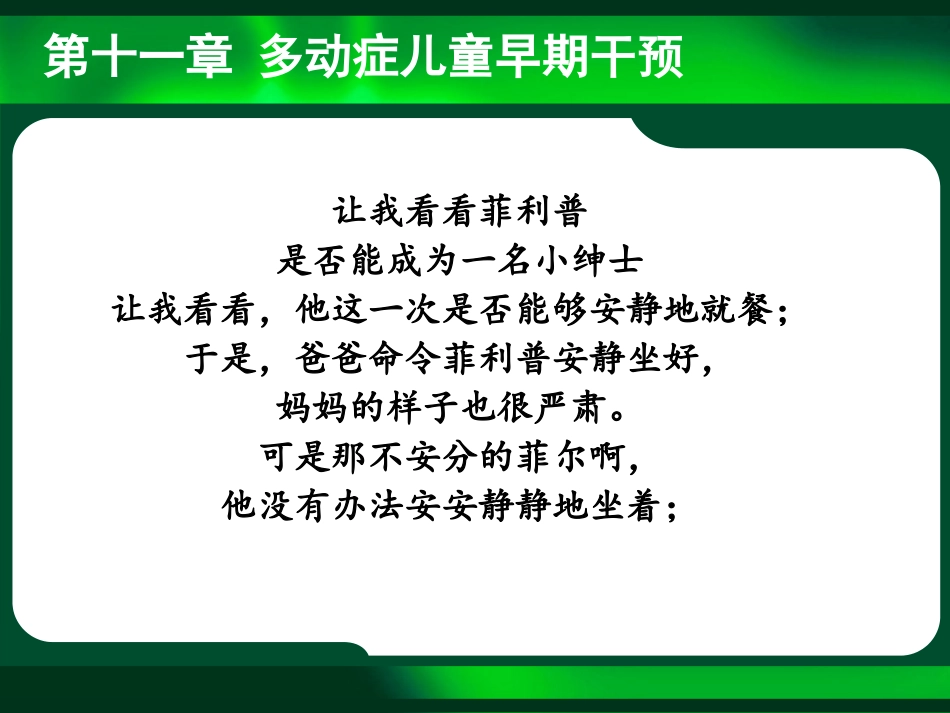 第十一章 多动症儿童早期干预

让我看看菲利普
是否能成为一名小绅士
让我看看，他这一次是否能够安静地就餐；
于是，爸爸命令菲利普安静坐好，
妈妈的样子也很严肃。
可是那不安分的菲尔啊，
他没有办法安安静静地坐着；